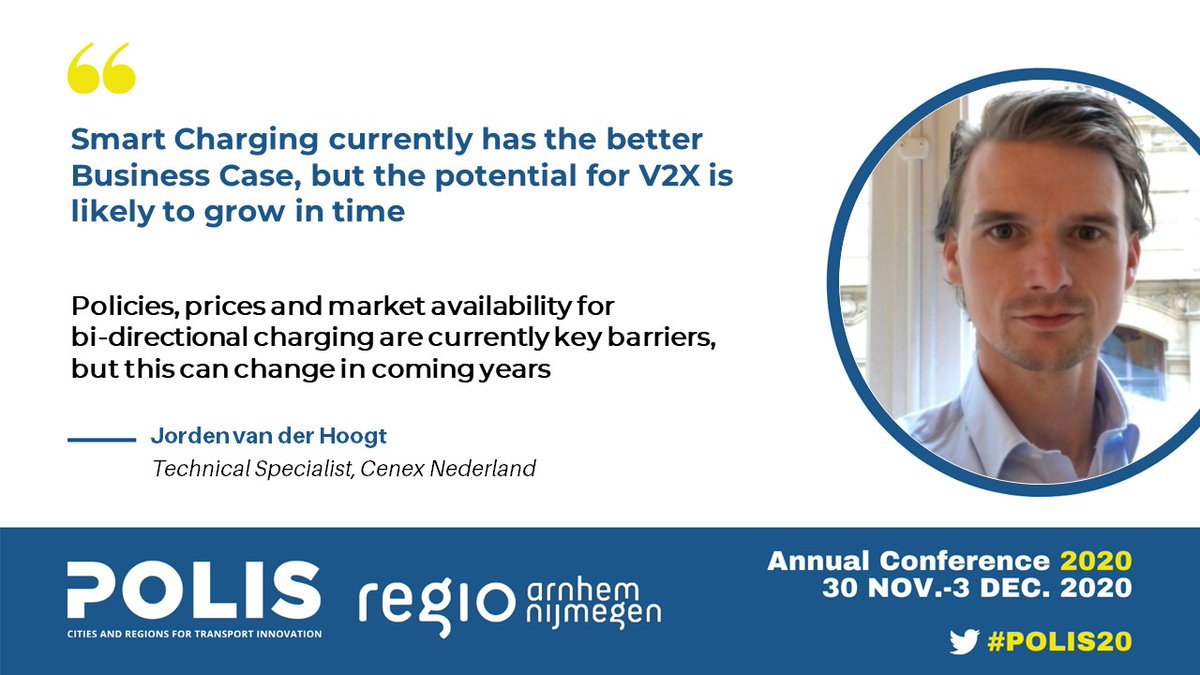 “

Smart Charging currently has the better Business Case, but the potential for V2X is likely to grow in time

Policies, prices and market availability for bi-directional charging are currently key barriers, but this can change in coming years

Jorden van der Hoogt
Technical Specialist, Cenex Nederland

POLIS
CITIES AND REGIONS FOR TRANSPORT INNOVATION

regio arnhem nijmegen

Annual Conference 2020
30 NOV.-3 DEC. 2020

#POLIS20